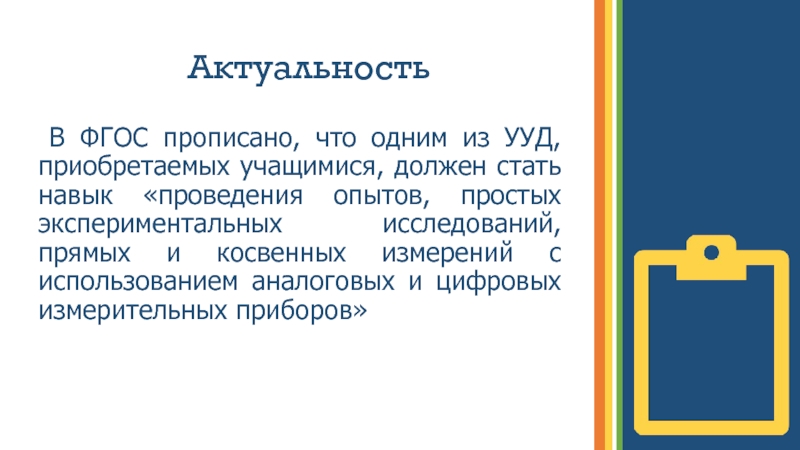 Актуальность

В ФГОС прописано, что одним из УУД, приобретаемых учащимися, должен стать навык «проведения опытов, простых экспериментальных исследований, прямых и косвенных измерений с использованием аналоговых и цифровых измерительных приборов»